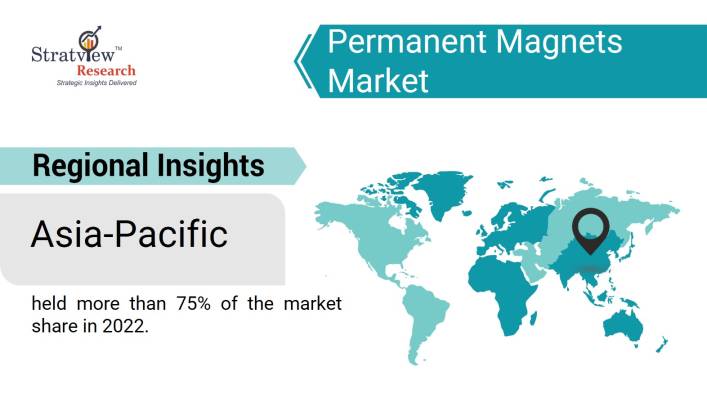 Stratview™
Research
Strategic Insights Delivered

Permanent Magnets Market

Regional Insights

Asia-Pacific

held more than 75% of the market share in 2022.